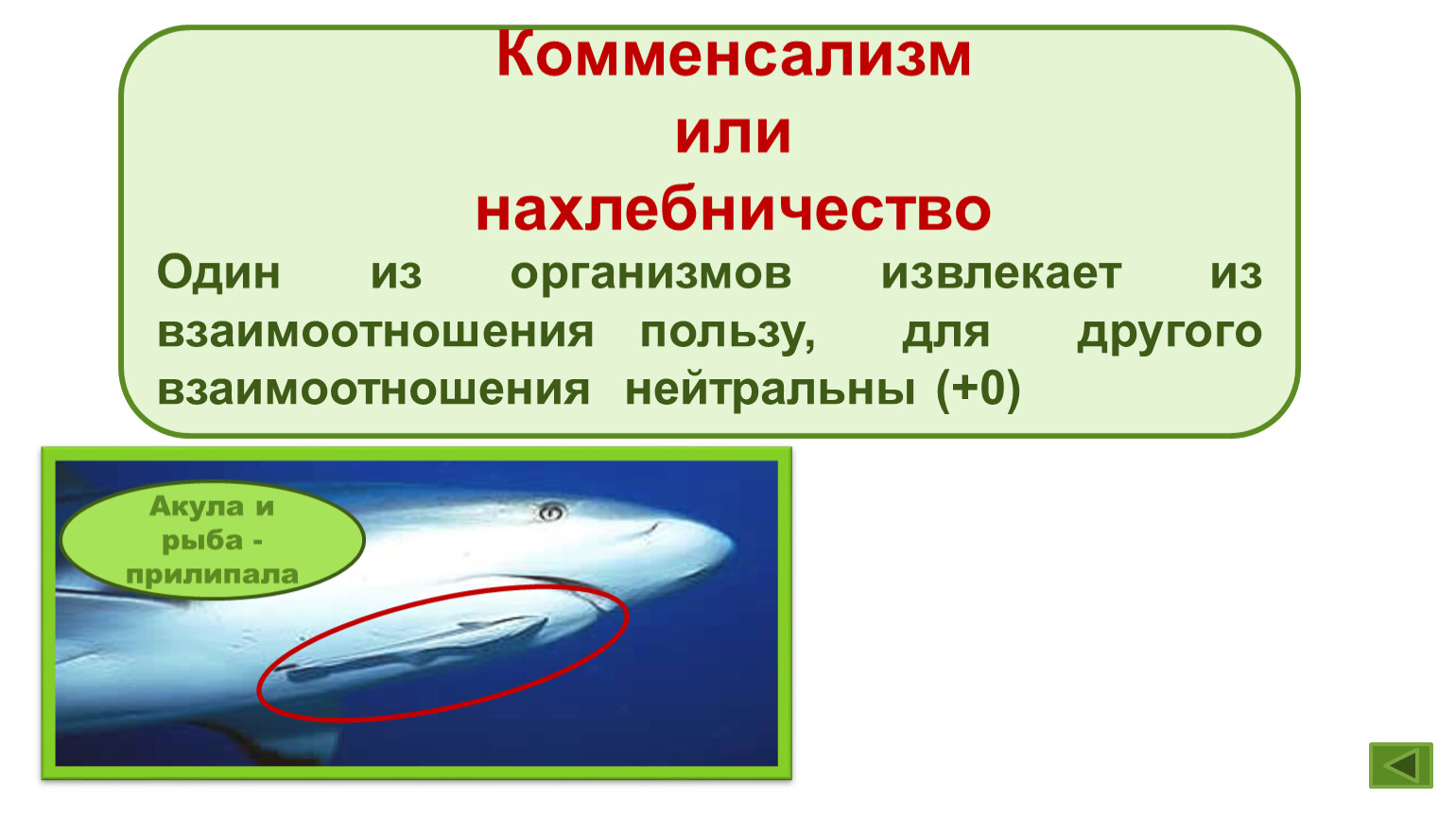 Комменсализм
или
нахлебничество

Один из организмов извлекает из взаимоотношения пользу, для другого взаимоотношения нейтральны (+0)

Акула и рыба - прилипала